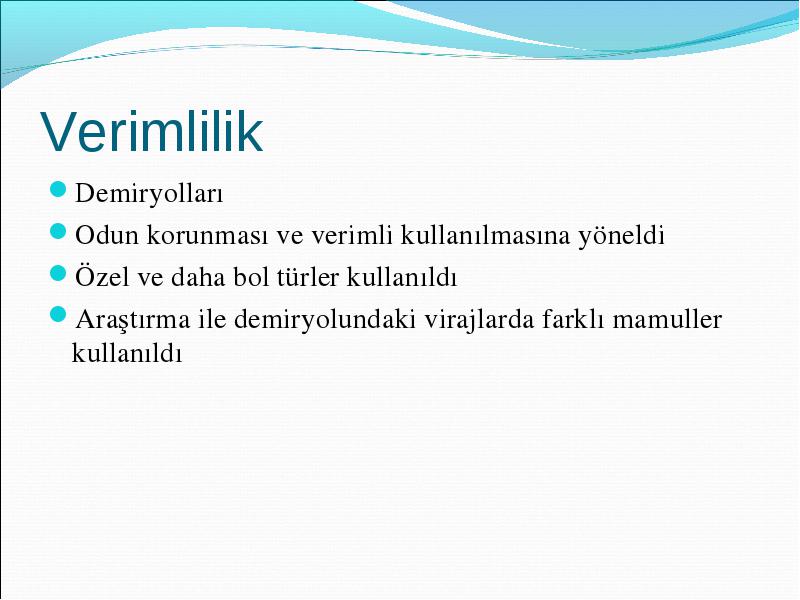 Verimlilik

Demiryolları

Odun korunması ve verimli kullanılmasına yöneldi

Özel ve daha bol türler kullanıldı

Araştırma ile demiryolundaki virajlarda farklı mamuller kullanıldı